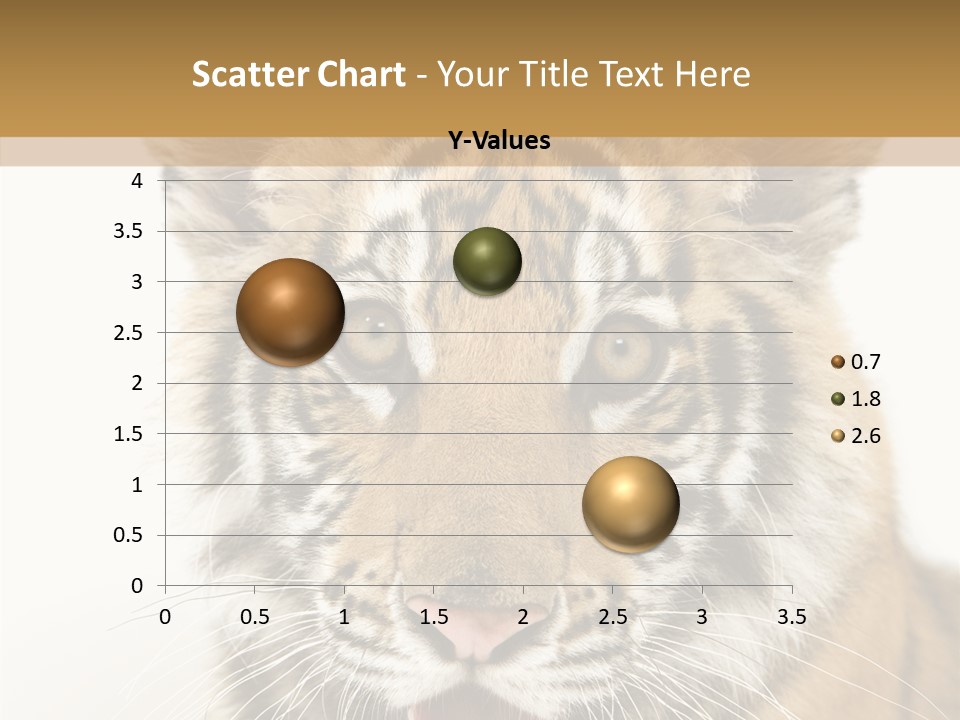 Scatter Chart - Your Title Text Here

Y-Values

4
3.5
3
2.5
2
1.5
1
0.5
0

0 0.5 1 1.5 2 2.5 3 3.5

0.7
1.8
2.6